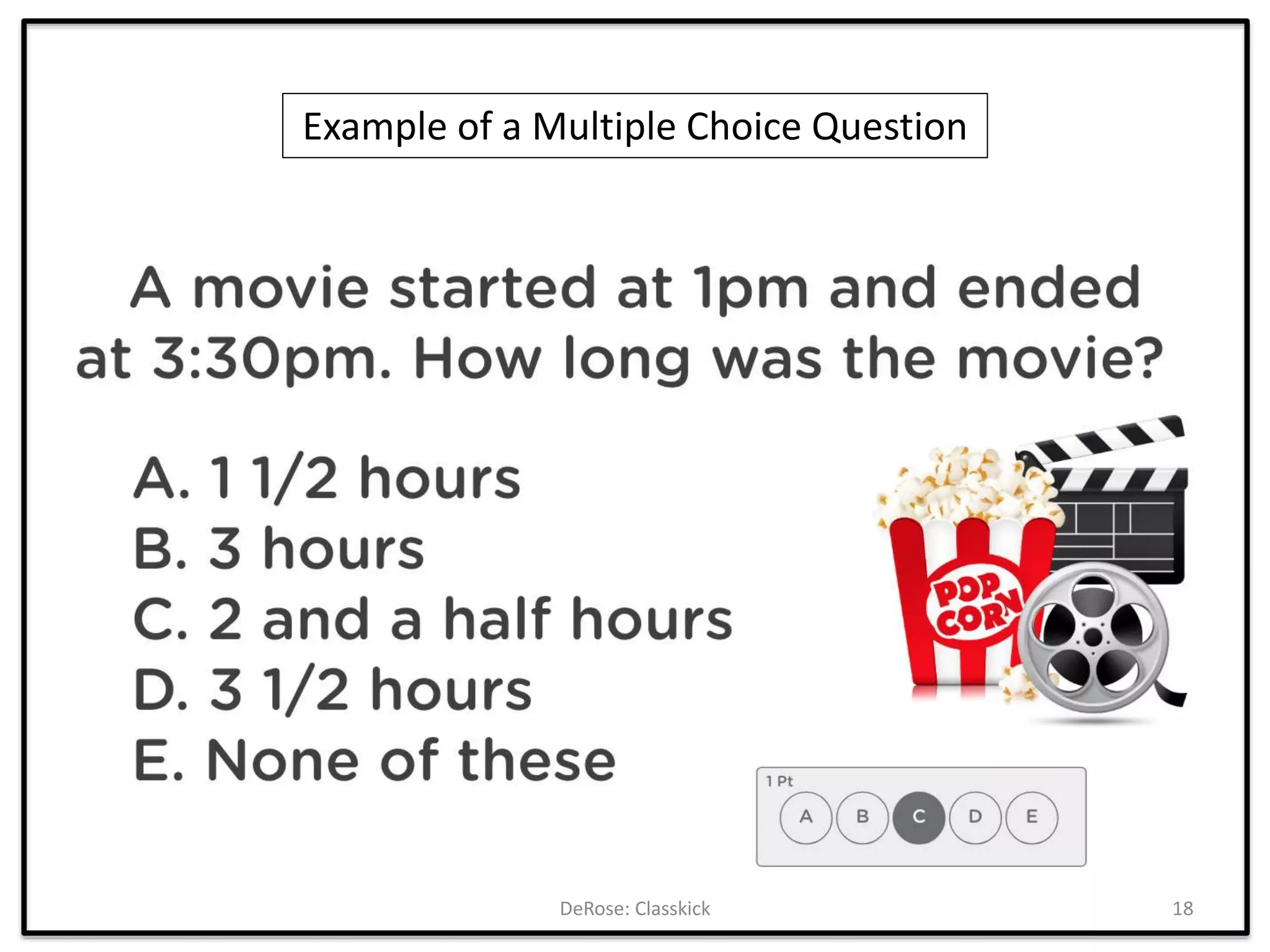 Example of a Multiple Choice Question

A movie started at 1pm and ended at 3:30pm. How long was the movie?

A. 1 1/2 hours
B. 3 hours
C. 2 and a half hours
D. 3 1/2 hours
E. None of these

POP CORN

1 Pt
A B C D E

DeRose: Classkick

18